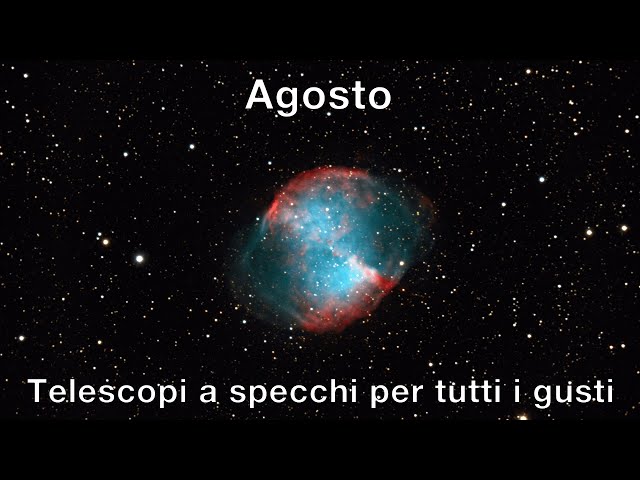 Agosto

Telescopi a specchi per tutti i gusti